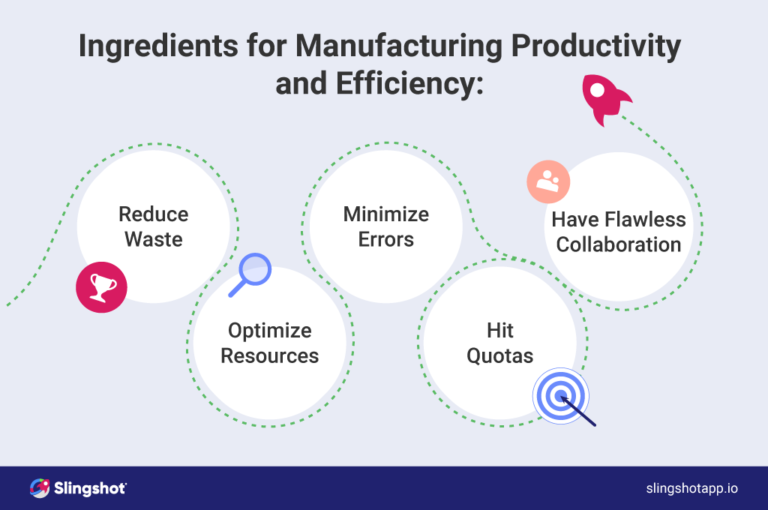 Ingredients for Manufacturing Productivity and Efficiency:

Reduce Waste

Optimize Resources

Minimize Errors

Hit Quotas

Have Flawless Collaboration

Slingshot

slingshotapp.io